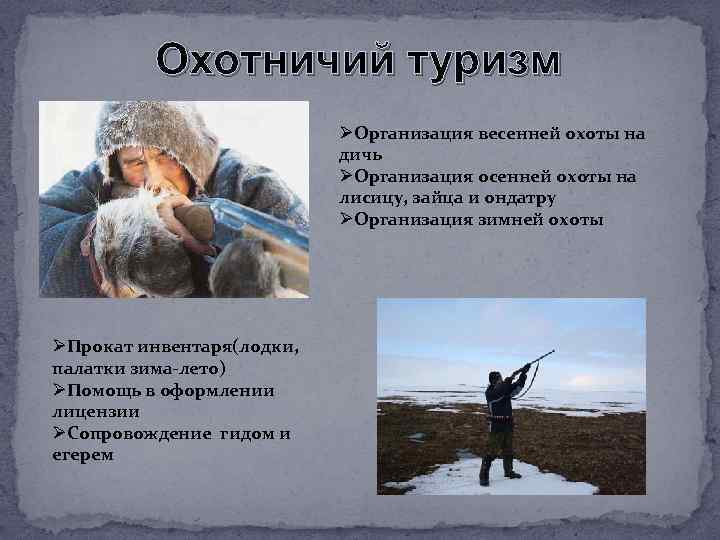 Охотничий туризм

➢Организация весенней охоты на дичь
➢Организация осенней охоты на лисицу, зайца и ондатру
➢Организация зимней охоты

➢Прокат инвентаря(лодки, палатки зима-лето)
➢Помощь в оформлении лицензии
➢Сопровождение гидом и егерем